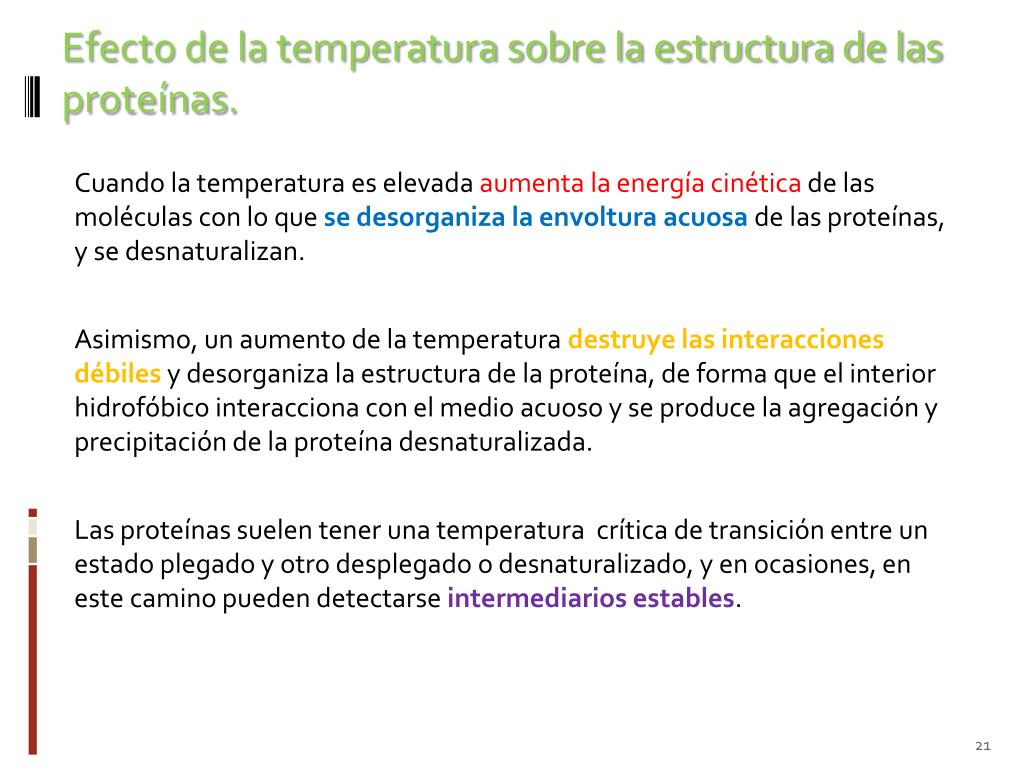 Efecto de la temperatura sobre la estructura de las proteínas.

Cuando la temperatura es elevada aumenta la energía cinética de las moléculas con lo que se desorganiza la envoltura acuosa de las proteínas, y se desnaturalizan.

Asimismo, un aumento de la temperatura destruye las interacciones débiles y desorganiza la estructura de la proteína, de forma que el interior hidrofóbico interacciona con el medio acuoso y se produce la agregación y precipitación de la proteína desnaturalizada.

Las proteínas suelen tener una temperatura crítica de transición entre un estado plegado y otro desplegado o desnaturalizado, y en ocasiones, en este camino pueden detectarse intermediarios estables.

21